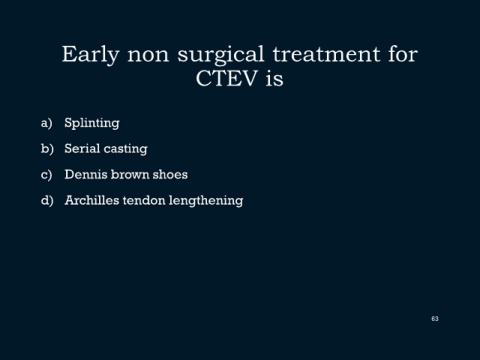 Early non surgical treatment for CTEV is

a) Splinting
b) Serial casting
c) Dennis brown shoes
d) Archilles tendon lengthening

63